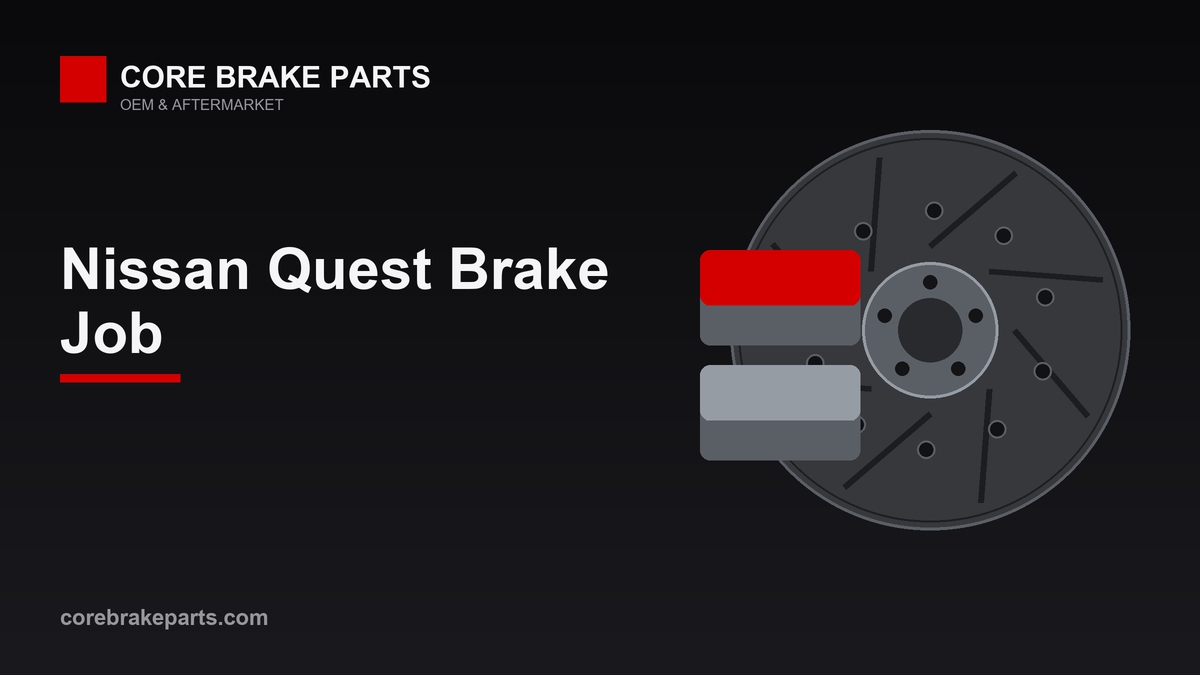 CORE BRAKE PARTS
OEM & AFTERMARKET

Nissan Quest Brake Job

corebrakeparts.com